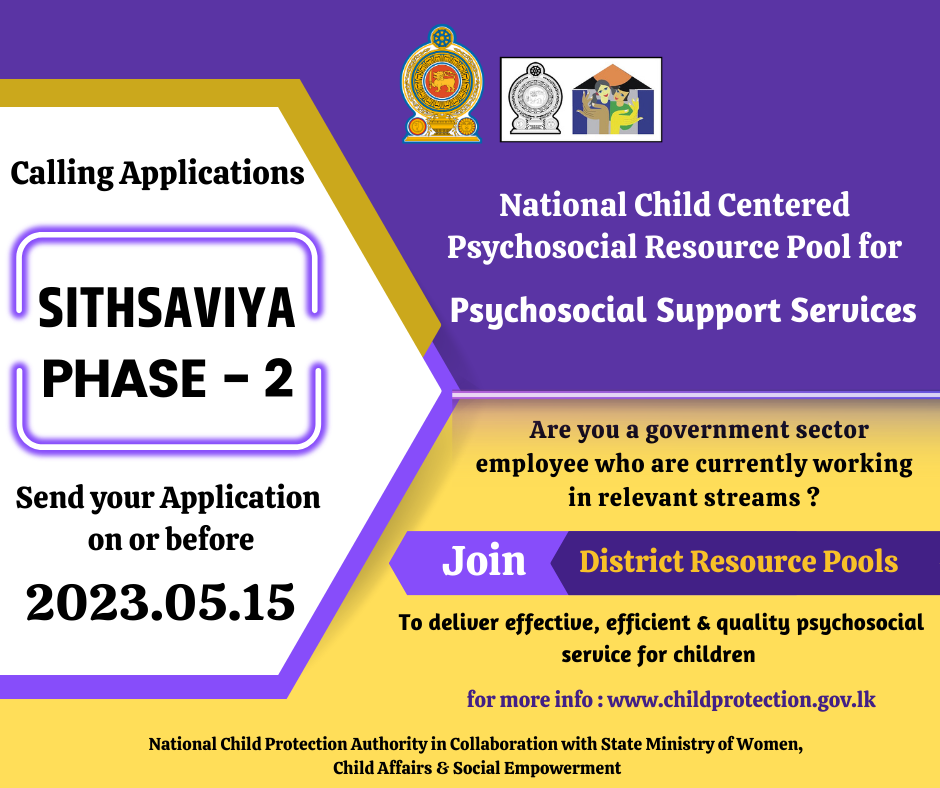 Calling Applications

SITHSAVIYA PHASE - 2

Send your Application on or before

2023.05.15

National Child Centered Psychosocial Resource Pool for

Psychosocial Support Services

Are you a government sector employee who are currently working in relevant streams ?

Join

District Resource Pools

To deliver effective, efficient & quality psychosocial service for children

for more info : www.childprotection.gov.lk

National Child Protection Authority in Collaboration with State Ministry of Women, Child Affairs & Social Empowerment